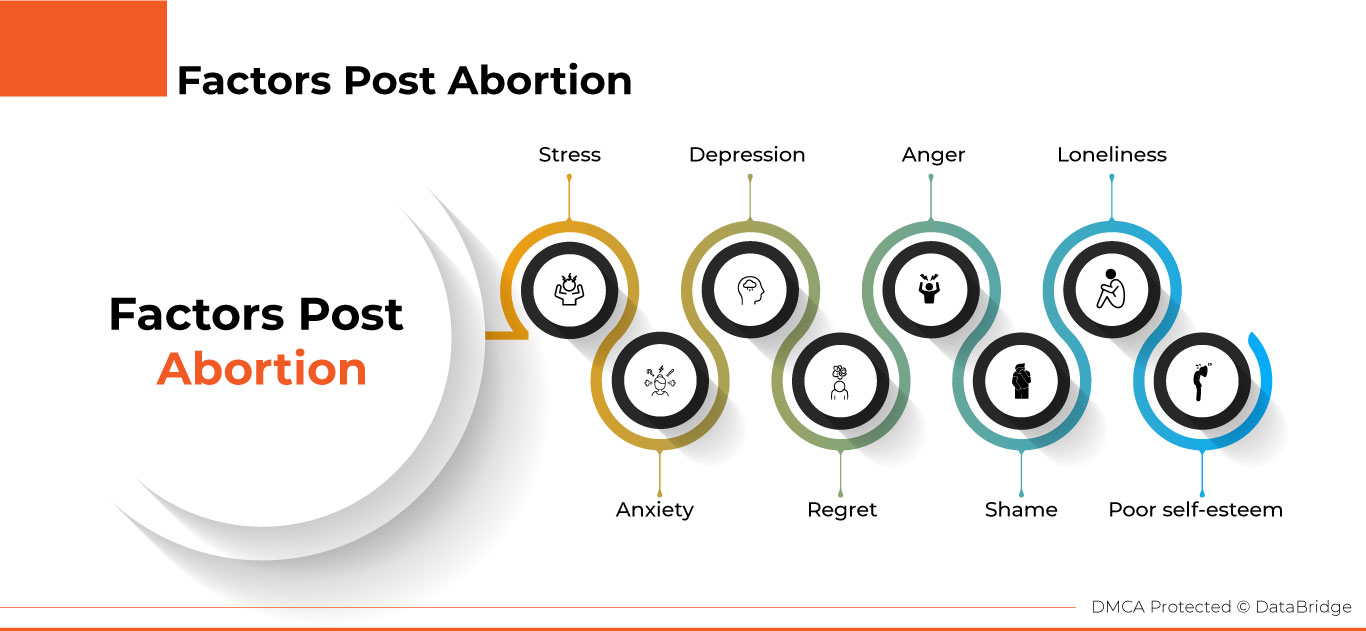 Factors Post Abortion

Factors Post Abortion

Stress

Depression

Anger

Loneliness

Anxiety

Regret

Shame

Poor self-esteem

DMCA Protected © DataBridge